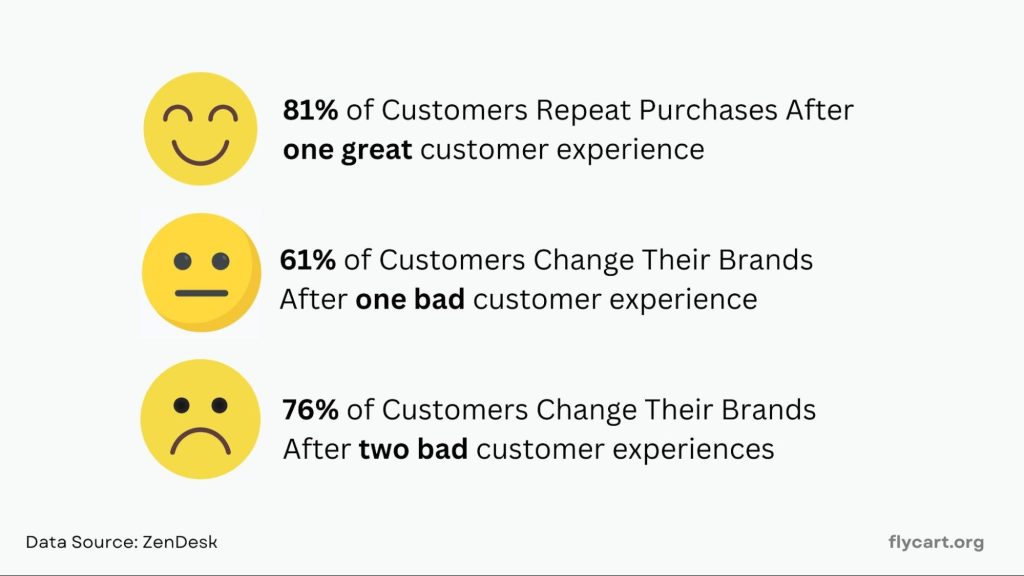 81% of Customers Repeat Purchases After one great customer experience

61% of Customers Change Their Brands After one bad customer experience

76% of Customers Change Their Brands After two bad customer experiences

Data Source: ZenDesk

flycart.org